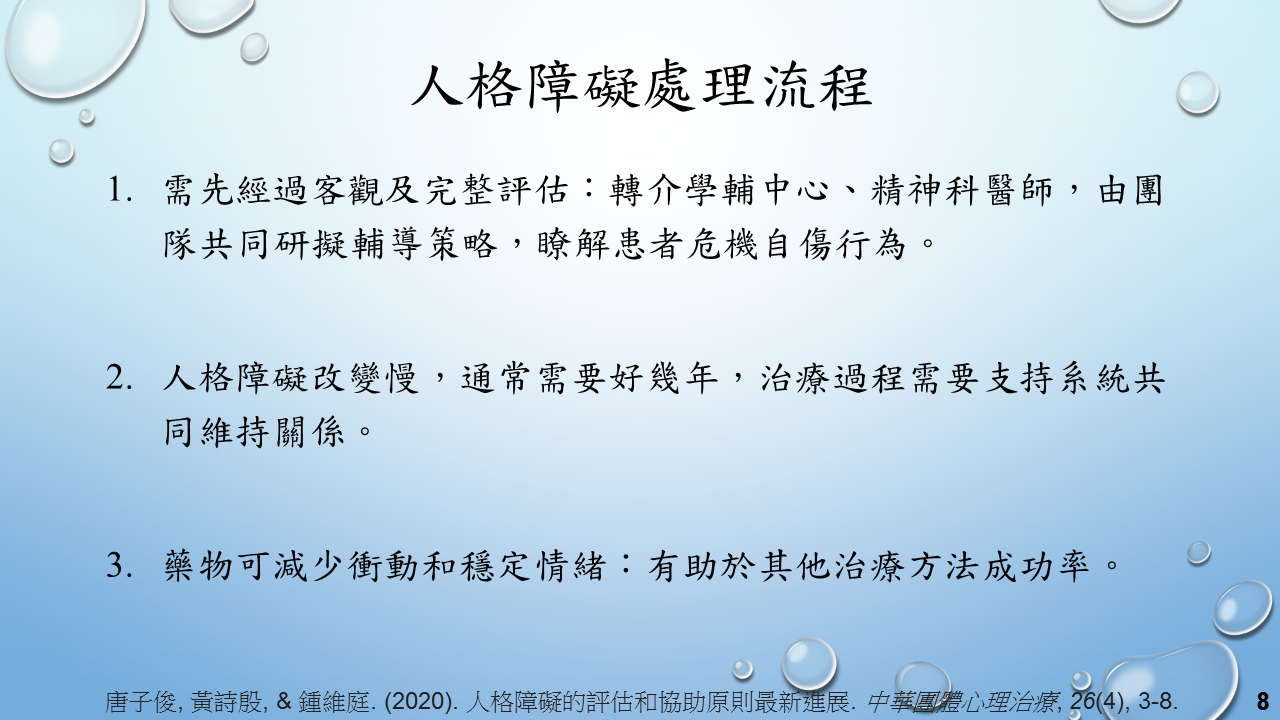 人格障礙處理流程

1. 需先經過客觀及完整評估：轉介學輔中心、精神科醫師，由團隊共同研擬輔導策略，瞭解患者危機自傷行為。

2. 人格障礙改變慢，通常需要好幾年，治療過程需要支持系統共同維持關係。

3. 藥物可減少衝動和穩定情緒：有助於其他治療方法成功率。

唐子俊, 黃詩殷, & 鍾維庭. (2020). 人格障礙的評估和協助原則最新進展. 中華團體心理治療, 26(4), 3-8.

8